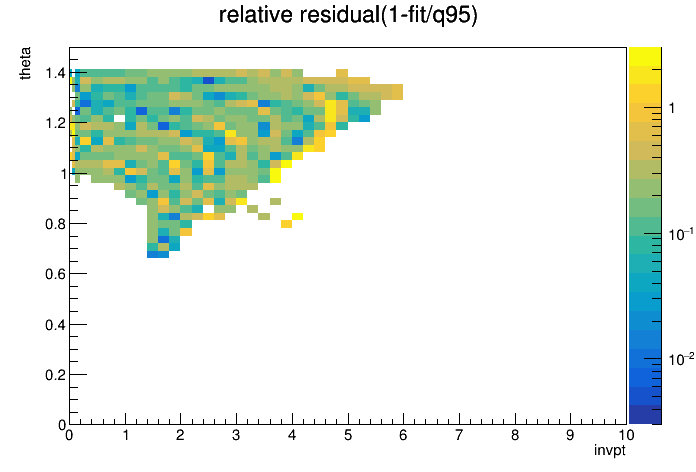 relative residual(1-fit/q95)

theta

1.4
1.2
1
0.8
0.6
0.4
0.2
0

0 1 2 3 4 5 6 7 8 9 10

invpt

1
$10^{-1}$
$10^{-2}$